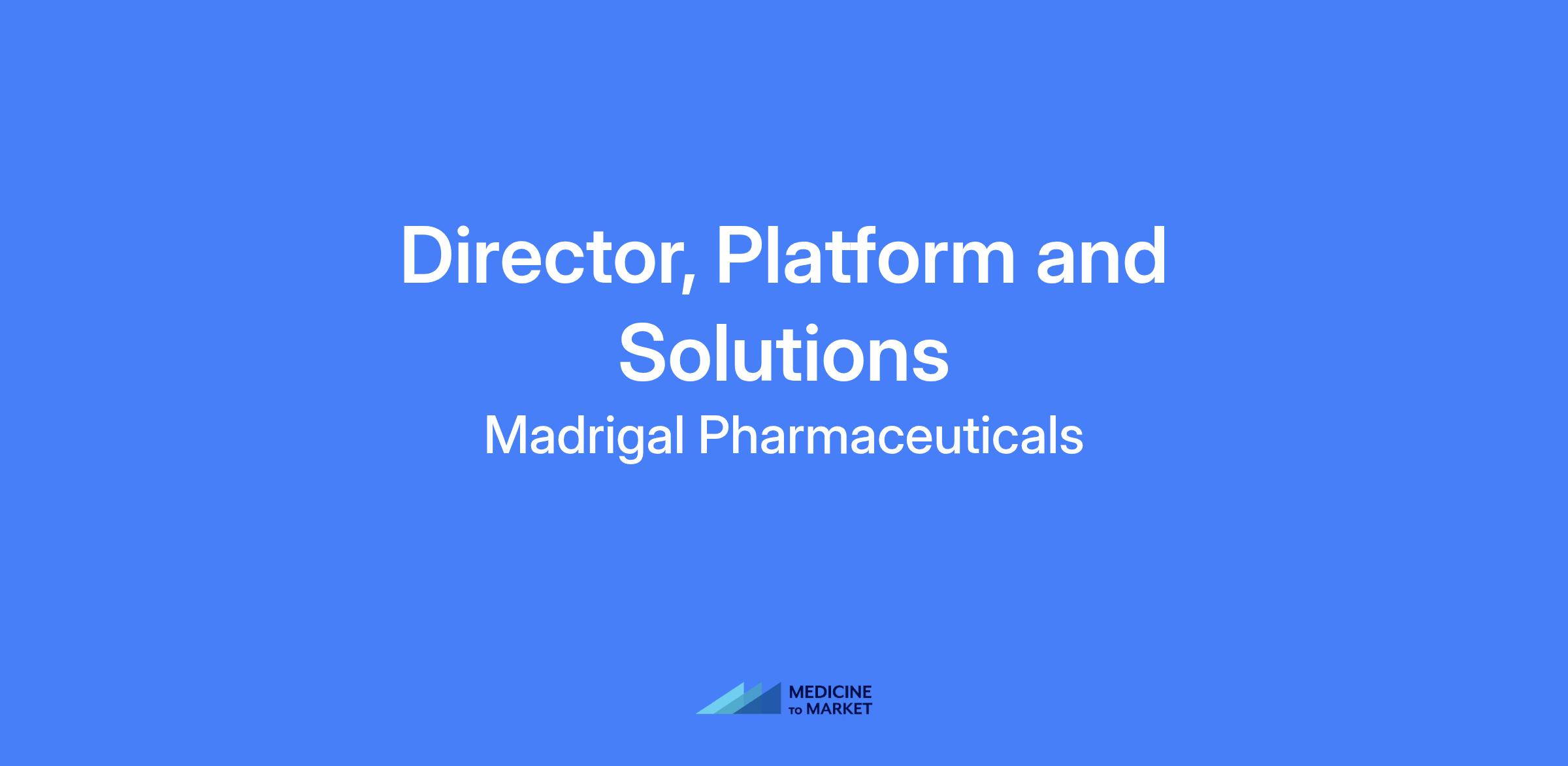 Director, Platform and Solutions

Madrigal Pharmaceuticals

MEDICINE
TO MARKET